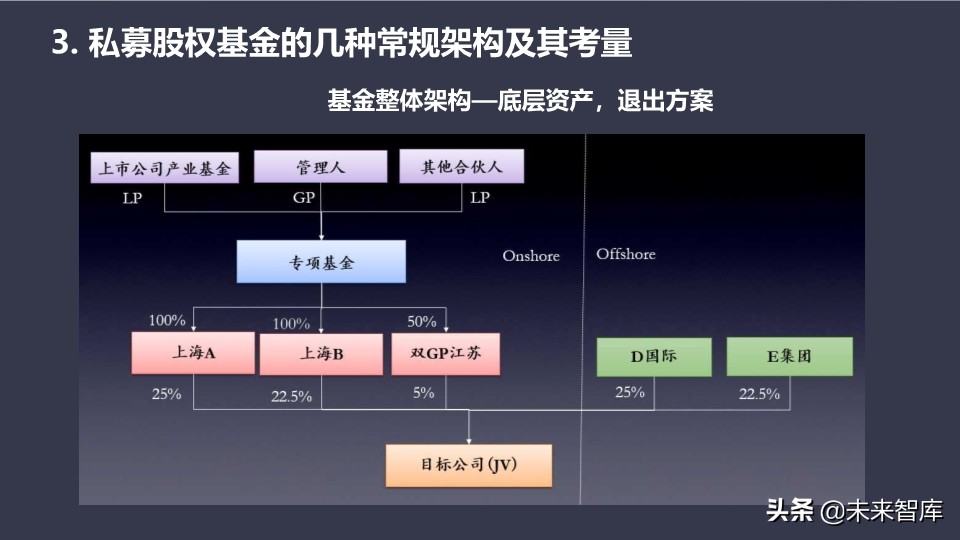 3. 私募股权基金的几种常规架构及其考量

基金整体架构—底层资产，退出方案

上市公司产业基金

管理人

其他合伙人

LP

GP

LP

专项基金

Onshore

Offshore

100%

100%

50%

上海A

上海B

双GP江苏

D国际

E集团

25%

22.5%

5%

25%

22.5%

目标公司(JV)

头条 @未来智库